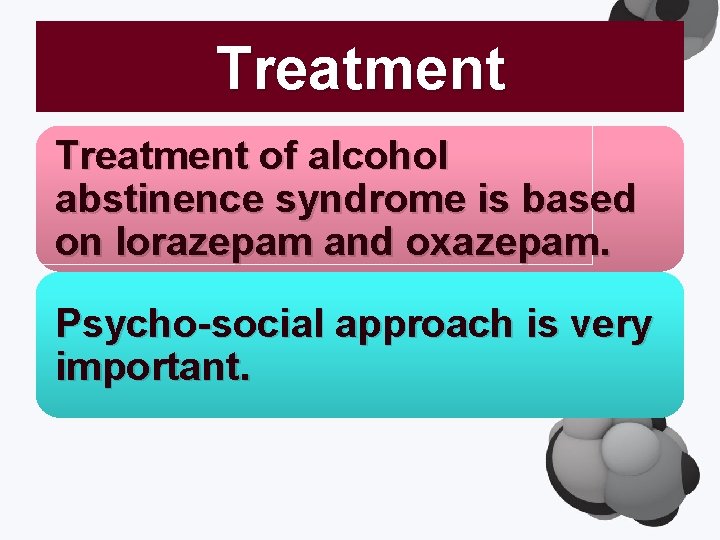 Treatment

Treatment of alcohol abstinence syndrome is based on lorazepam and oxazepam.

Psycho-social approach is very important.